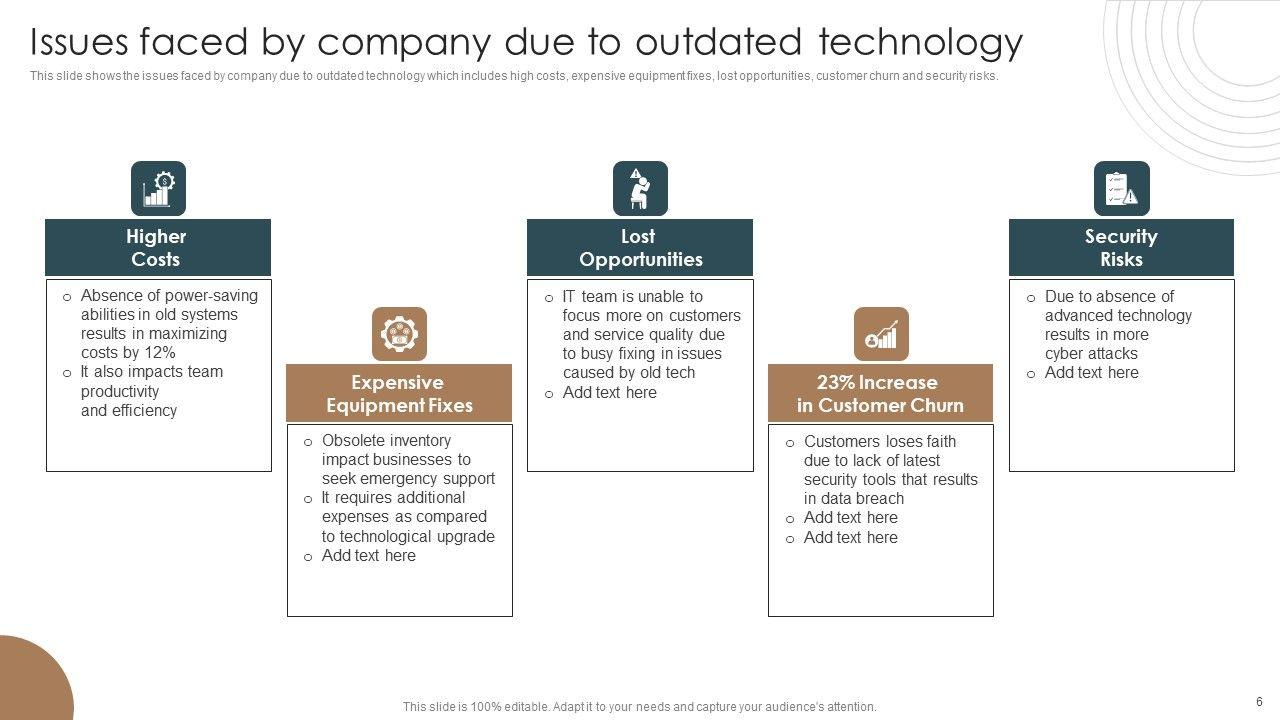 Issues faced by company due to outdated technology

This slide shows the issues faced by company due to outdated technology which includes high costs, expensive equipment fixes, lost opportunities, customer churn and security risks.

Higher Costs

o Absence of power-saving abilities in old systems results in maximizing costs by 12%
o It also impacts team productivity and efficiency

Expensive Equipment Fixes

o Obsolete inventory impact businesses to seek emergency support
o It requires additional expenses as compared to technological upgrade
o Add text here

Lost Opportunities

o IT team is unable to focus more on customers and service quality due to busy fixing in issues caused by old tech
o Add text here

23% Increase in Customer Churn

o Customers loses faith due to lack of latest security tools that results in data breach
o Add text here
o Add text here

Security Risks

o Due to absence of advanced technology results in more cyber attacks
o Add text here

This slide is 100% editable. Adapt it to your needs and capture your audience's attention.

6